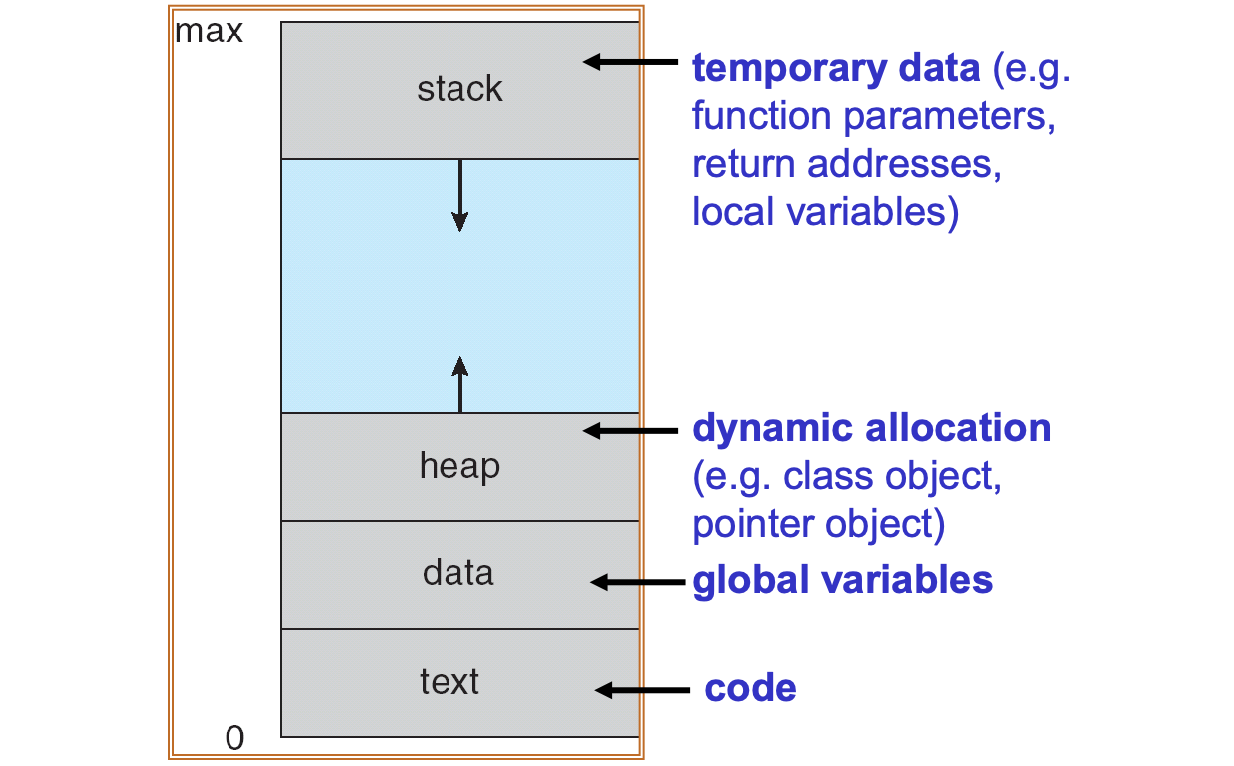 max

stack

temporary data (e.g. function parameters, return addresses, local variables)

heap

dynamic allocation (e.g. class object, pointer object)

data

global variables

text

code

0